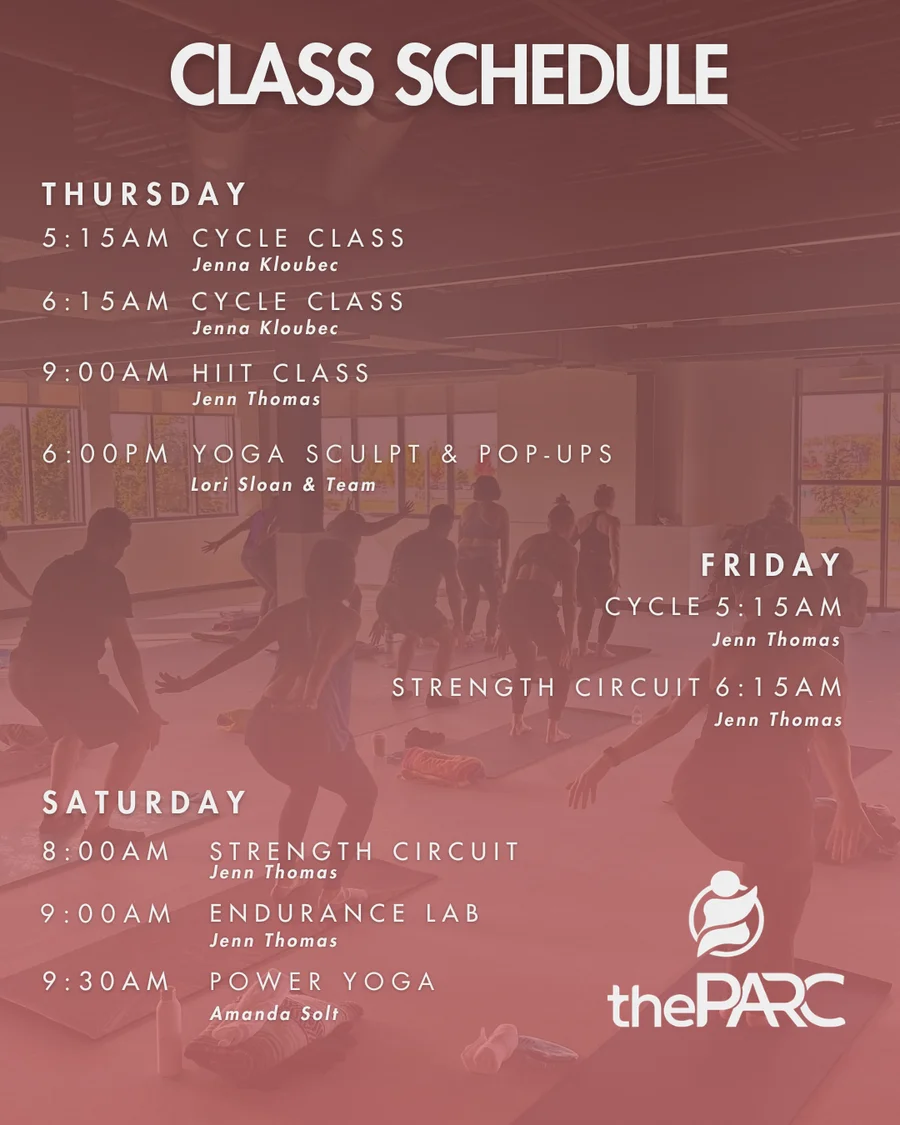 CLASS SCHEDULE

THURSDAY

5:15AM CYCLE CLASS
Jenna Kloubec

6:15AM CYCLE CLASS
Jenna Kloubec

9:00AM HIIT CLASS
Jenn Thomas

6:00PM YOGA SCULPT & POP-UPS
Lori Sloan & Team

FRIDAY

CYCLE 5:15AM
Jenn Thomas

STRENGTH CIRCUIT 6:15AM
Jenn Thomas

SATURDAY

8:00AM STRENGTH CIRCUIT
Jenn Thomas

9:00AM ENDURANCE LAB
Jenn Thomas

9:30AM POWER YOGA
Amanda Solt

thePARC